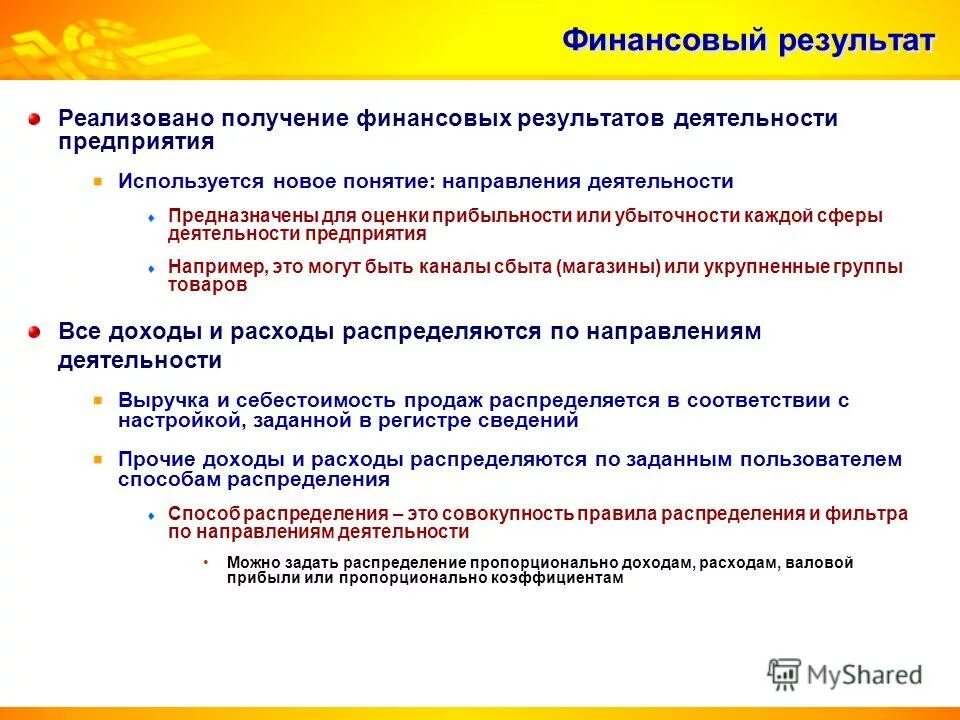 Финансовый результат

Реализовано получение финансовых результатов деятельности предприятия

Используется новое понятие: направления деятельности

Предназначены для оценки прибыльности или убыточности каждой сферы деятельности предприятия

Например, это могут быть каналы сбыта (магазины) или укрупненные группы товаров

Все доходы и расходы распределяются по направлениям деятельности

Выручка и себестоимость продаж распределяется в соответствии с настройкой, заданной в регистре сведений

Прочие доходы и расходы распределяются по заданным пользователем способам распределения

Способ распределения – это совокупность правила распределения и фильтра по направлениям деятельности

Можно задать распределение пропорционально доходам, расходам, валовой прибыли или пропорционально коэффициентам

MyShared